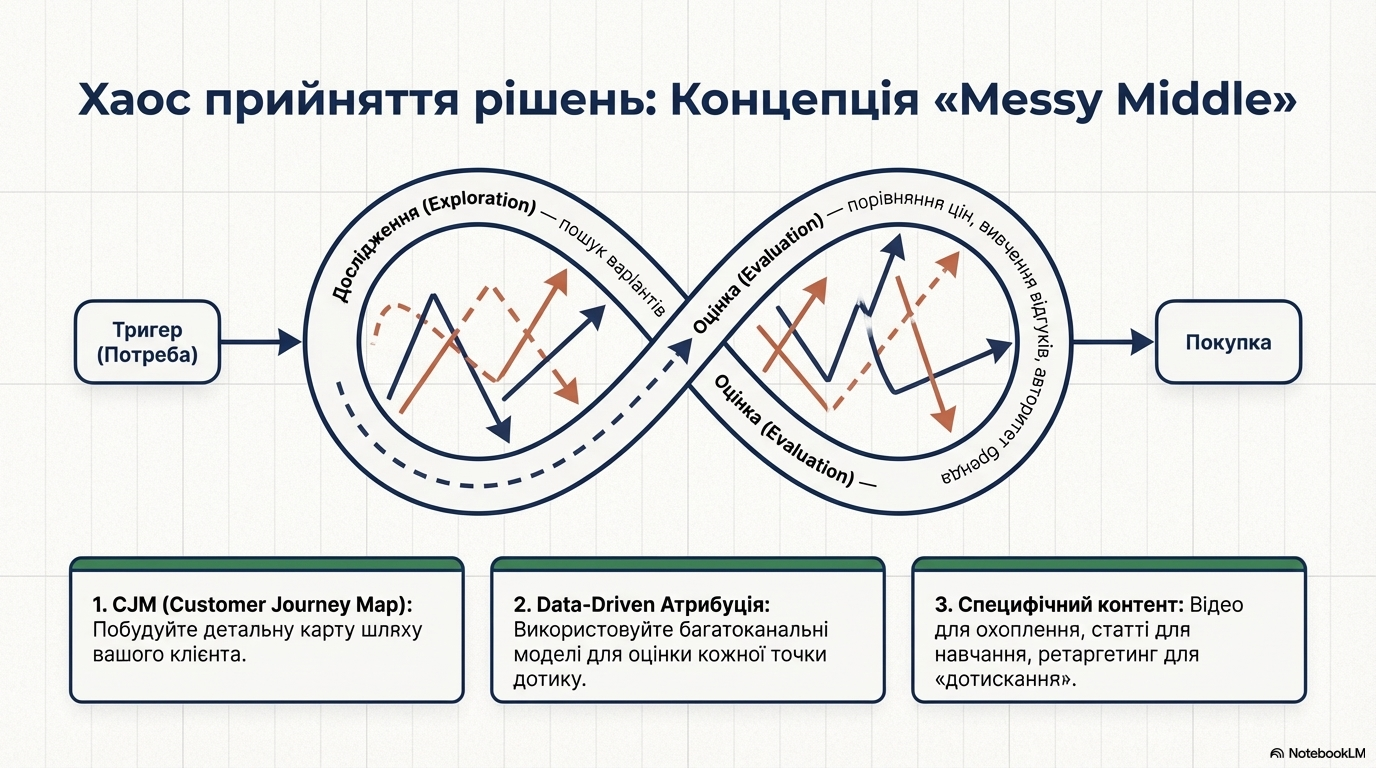 Хаос прийняття рішень: Концепція «Messy Middle»

Тригер (Потреба)

Дослідження (Exploration) — пошук варіантів

Оцінка (Evaluation) — порівняння цін, вивчення відгуків, авторитет бренда

Оцінка (Evaluation) —

Покупка

1. CJM (Customer Journey Map): Побудуйте детальну карту шляху вашого клієнта.

2. Data-Driven Атрибуція: Використовуйте багатоканальні моделі для оцінки кожної точки дотику.

3. Специфічний контент: Відео для охоплення, статті для навчання, ретаргетинг для «дотискання».

NotebookLM